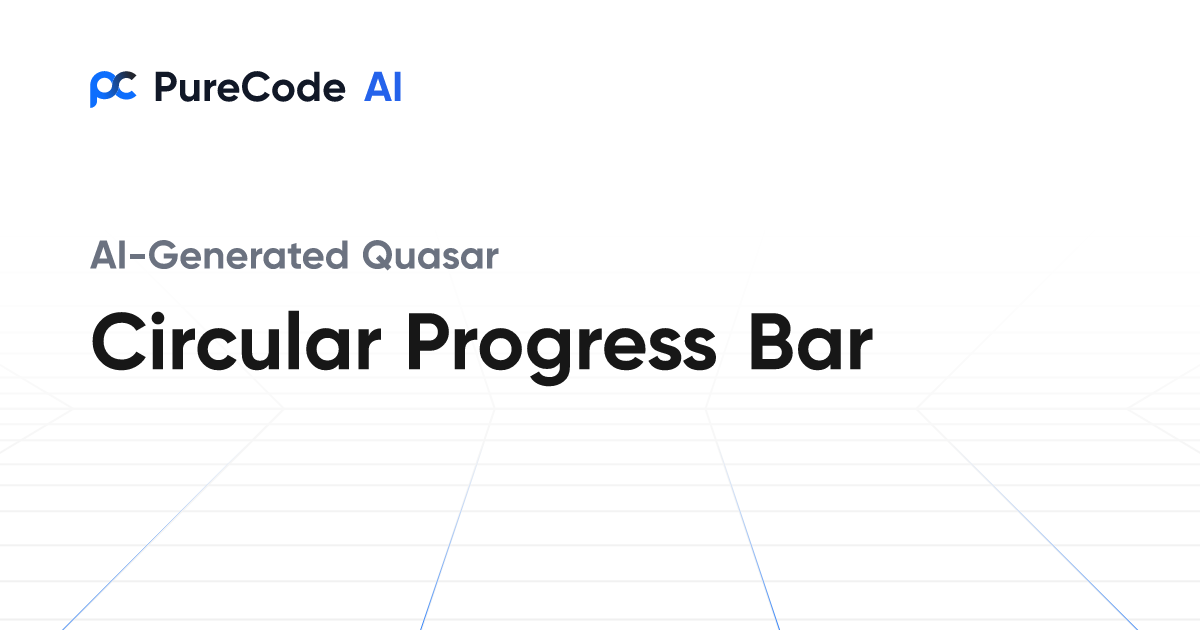 PureCode AI

AI-Generated Quasar

Circular Progress Bar